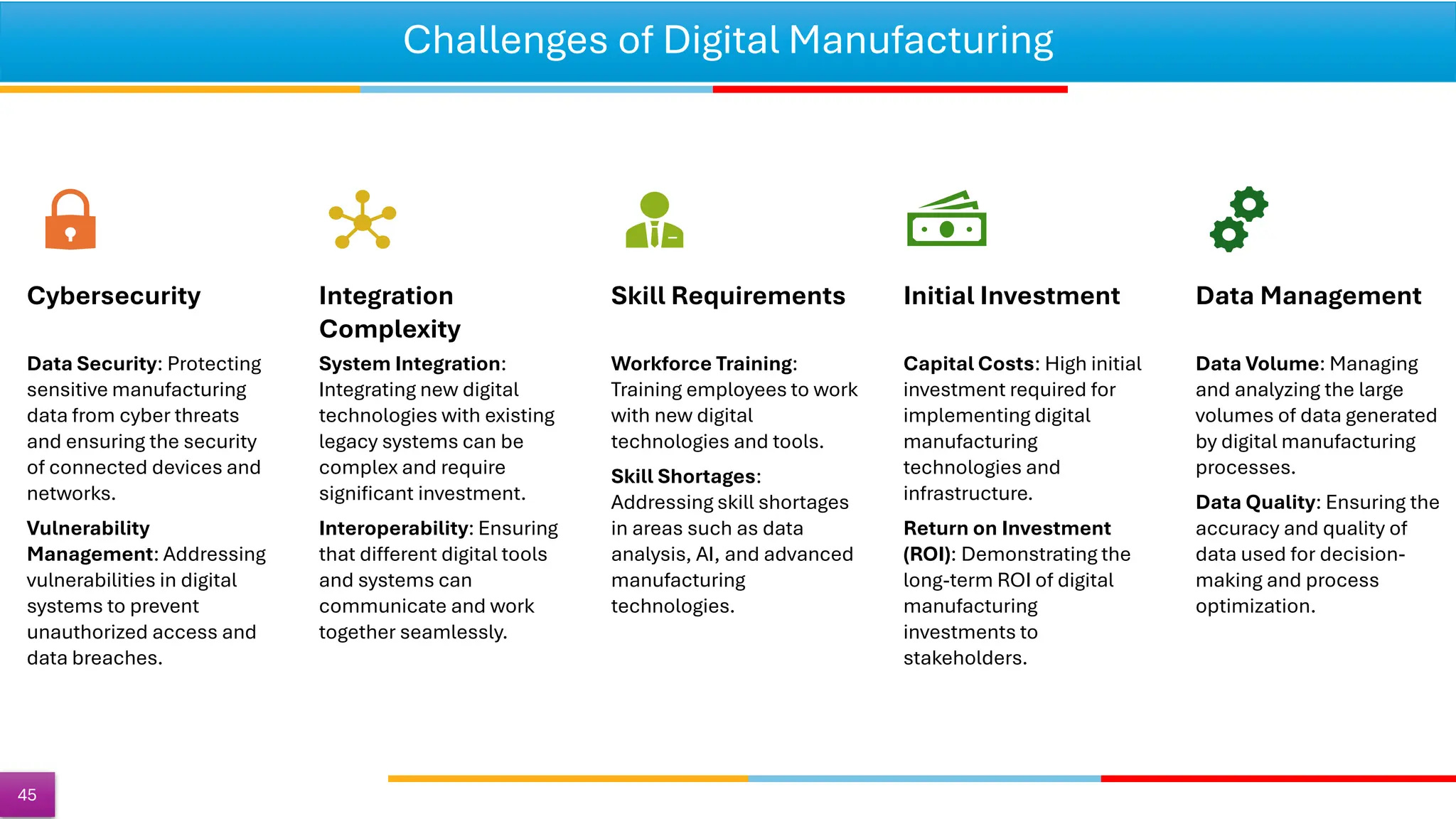 Challenges of Digital Manufacturing

Cybersecurity

Data Security: Protecting sensitive manufacturing data from cyber threats and ensuring the security of connected devices and networks.

Vulnerability Management: Addressing vulnerabilities in digital systems to prevent unauthorized access and data breaches.

Integration Complexity

System Integration: Integrating new digital technologies with existing legacy systems can be complex and require significant investment.

Interoperability: Ensuring that different digital tools and systems can communicate and work together seamlessly.

Skill Requirements

Workforce Training: Training employees to work with new digital technologies and tools.

Skill Shortages: Addressing skill shortages in areas such as data analysis, AI, and advanced manufacturing technologies.

Initial Investment

Capital Costs: High initial investment required for implementing digital manufacturing technologies and infrastructure.

Return on Investment (ROI): Demonstrating the long-term ROI of digital manufacturing investments to stakeholders.

Data Management

Data Volume: Managing and analyzing the large volumes of data generated by digital manufacturing processes.

Data Quality: Ensuring the accuracy and quality of data used for decision-making and process optimization.

45